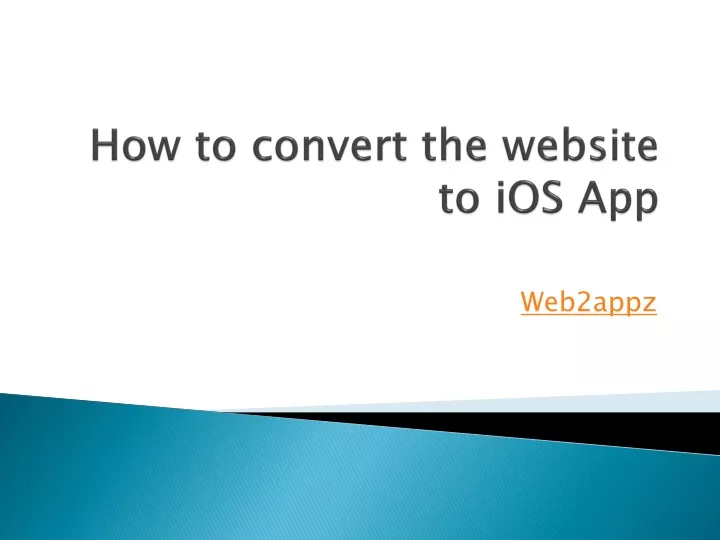 How to convert the website to iOS App

Web2appz